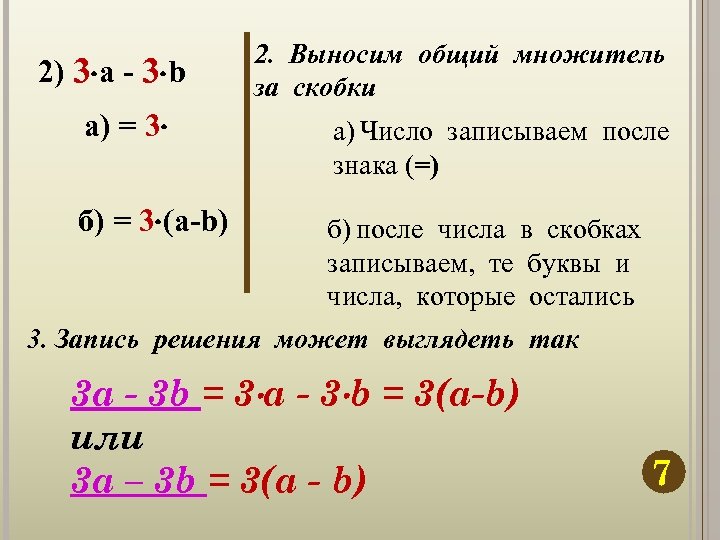 2) $3 \cdot a - 3 \cdot b$

а) $= 3 \cdot$

б) $= 3 \cdot (a-b)$

2. Выносим общий множитель за скобки

а) Число записываем после знака (=)

б) после числа в скобках записываем, те буквы и числа, которые остались

3. Запись решения может выглядеть так

$3a - 3b = 3 \cdot a - 3 \cdot b = 3(a-b)$

или

$3a – 3b = 3(a - b)$

7